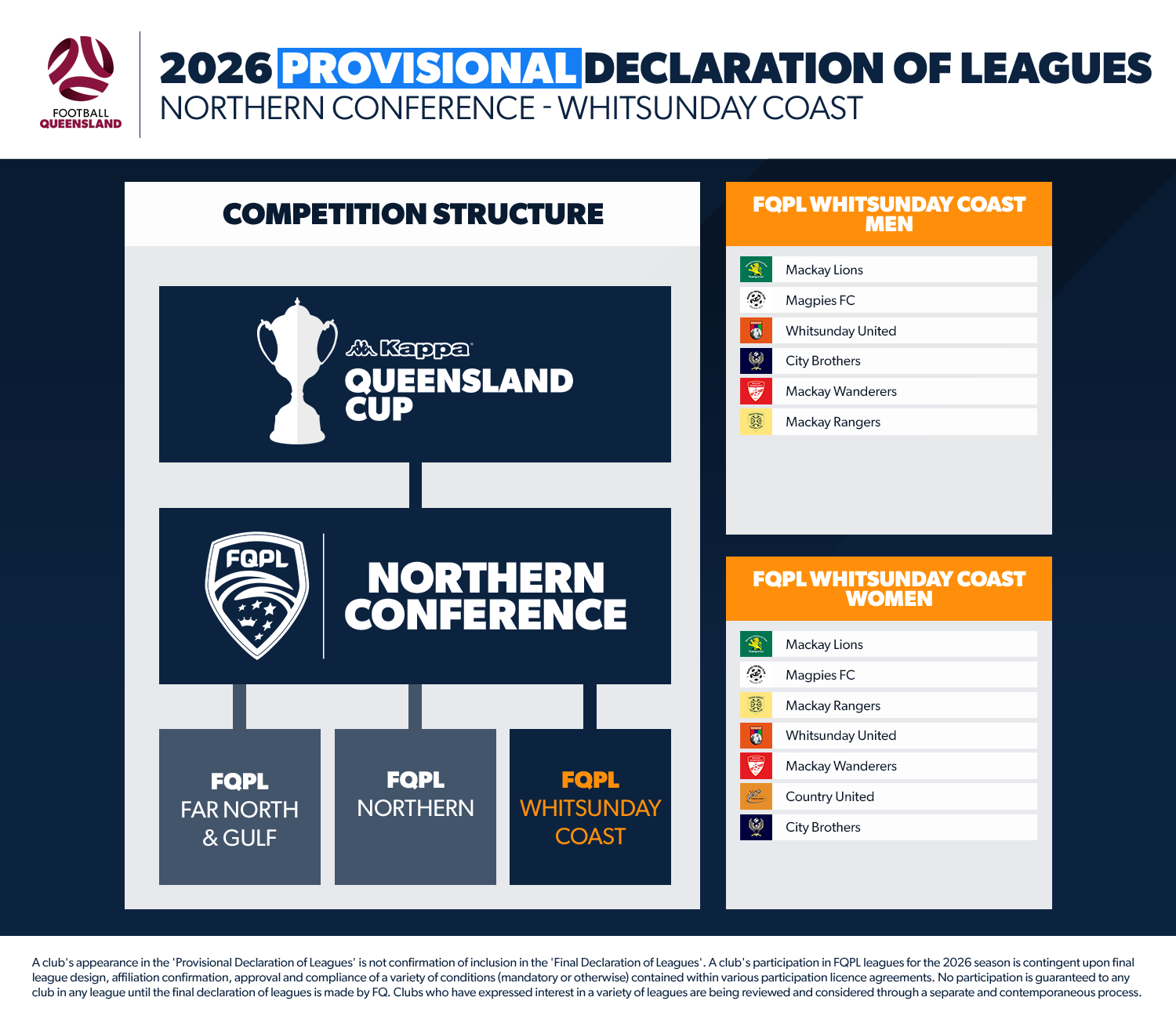 FOOTBALL QUEENSLAND

2026 PROVISIONAL DECLARATION OF LEAGUES
NORTHERN CONFERENCE - WHITSUNDAY COAST

COMPETITION STRUCTURE

Kappa QUEENSLAND CUP

FQPL NORTHERN CONFERENCE

FQPL FAR NORTH & GULF

FQPL NORTHERN

FQPL WHITSUNDAY COAST

FQPL WHITSUNDAY COAST MEN

Mackay Lions
Magpies FC
Whitsunday United
City Brothers
Mackay Wanderers
Mackay Rangers

FQPL WHITSUNDAY COAST WOMEN

Mackay Lions
Magpies FC
Mackay Rangers
Whitsunday United
Mackay Wanderers
Country United
City Brothers

A club's appearance in the 'Provisional Declaration of Leagues' is not confirmation of inclusion in the 'Final Declaration of Leagues'. A club's participation in FQPL leagues for the 2026 season is contingent upon final league design, affiliation confirmation, approval and compliance of a variety of conditions (mandatory or otherwise) contained within various participation licence agreements. No participation is guaranteed to any club in any league until the final declaration of leagues is made by FQ. Clubs who have expressed interest in a variety of leagues are being reviewed and considered through a separate and contemporaneous process.